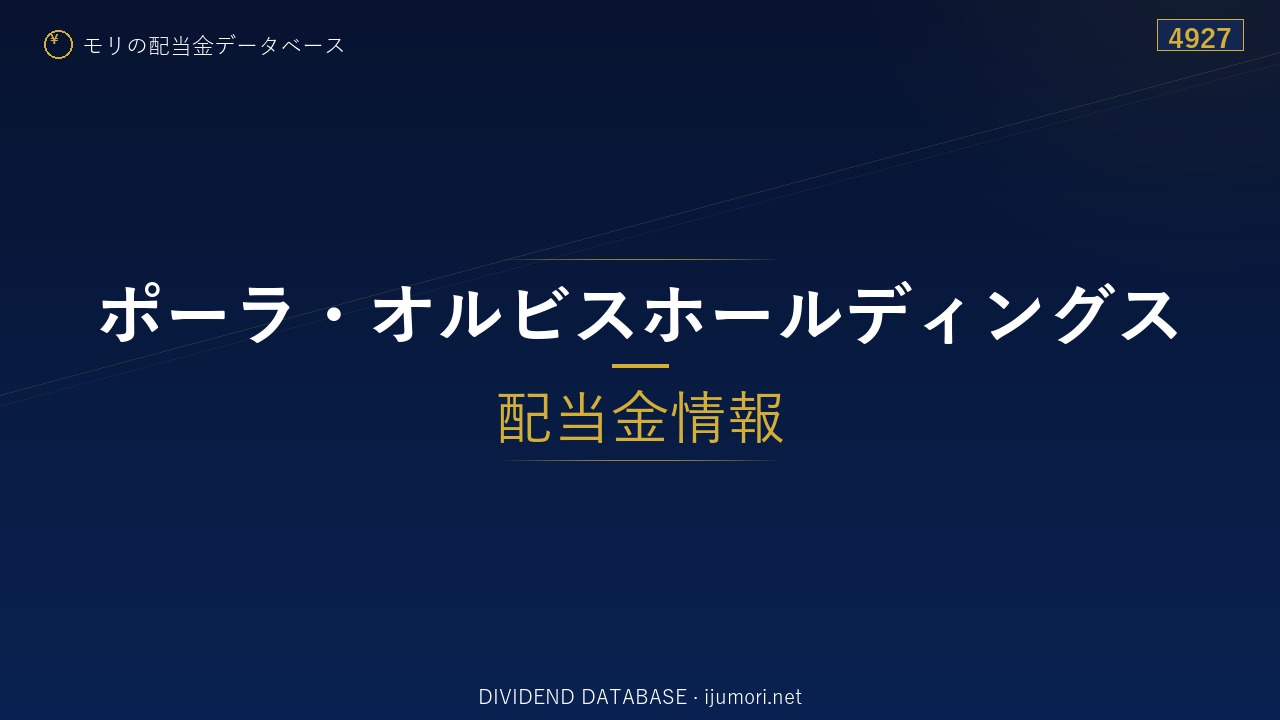 ¥ モリの配当金データベース

4927

ポーラ・オルビスホールディングス

配当金情報

DIVIDEND DATABASE · ijumori.net